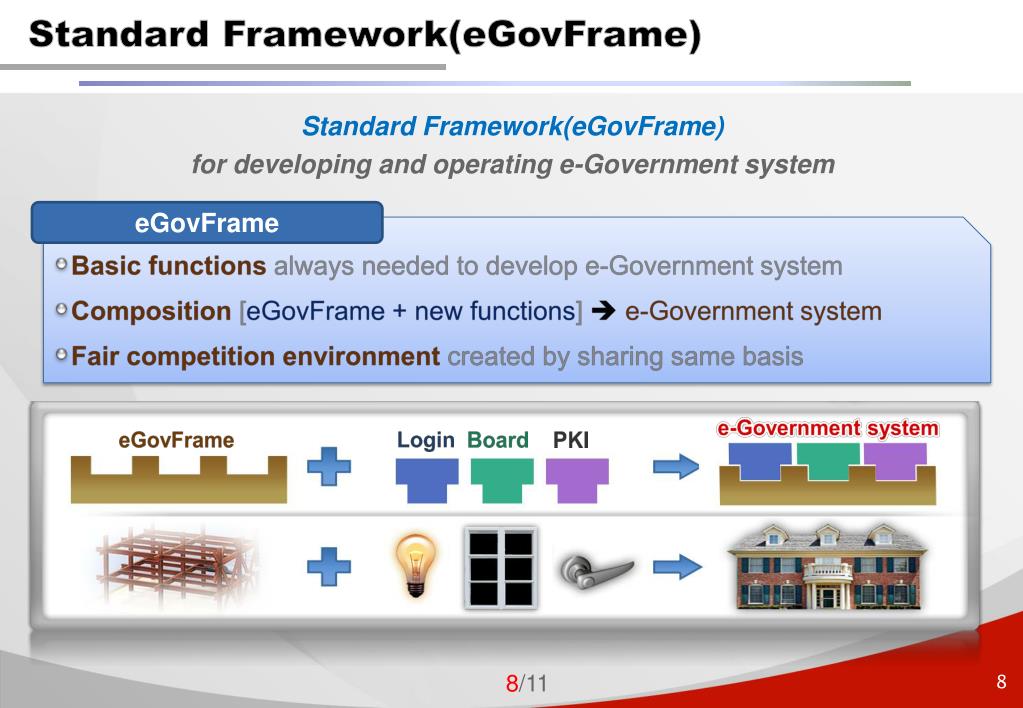 Standard Framework(eGovFrame)

Standard Framework(eGovFrame)
for developing and operating e-Government system

eGovFrame

Basic functions always needed to develop e-Government system

Composition [eGovFrame + new functions] ➔ e-Government system

Fair competition environment created by sharing same basis

eGovFrame

Login Board PKI

e-Government system

8/11

8